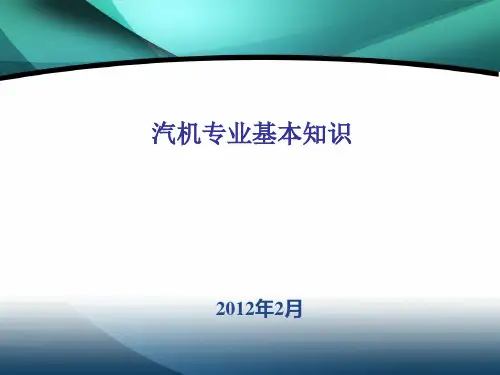 汽机专业基本知识

2012年2月